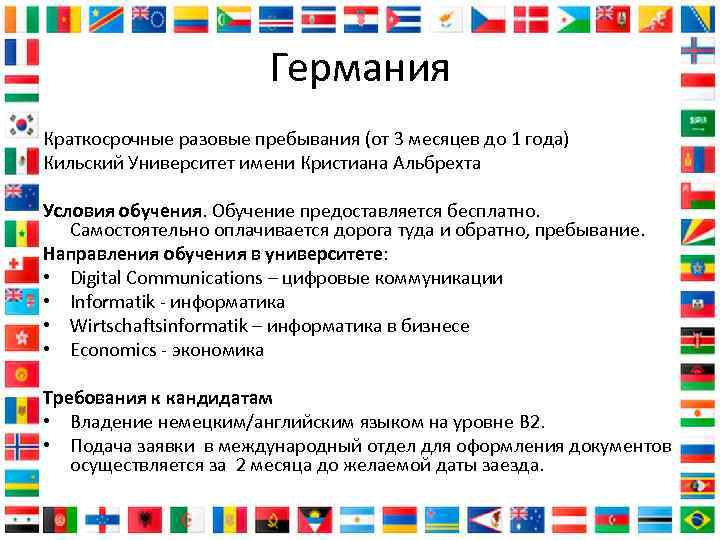 Германия

Краткосрочные разовые пребывания (от 3 месяцев до 1 года)
Кильский Университет имени Кристиана Альбрехта

Условия обучения. Обучение предоставляется бесплатно. Самостоятельно оплачивается дорога туда и обратно, пребывание.
Направления обучения в университете:
• Digital Communications – цифровые коммуникации
• Informatik - информатика
• Wirtschaftsinformatik – информатика в бизнесе
• Economics - экономика

Требования к кандидатам
• Владение немецким/английским языком на уровне B2.
• Подача заявки в международный отдел для оформления документов осуществляется за 2 месяца до желаемой даты заезда.